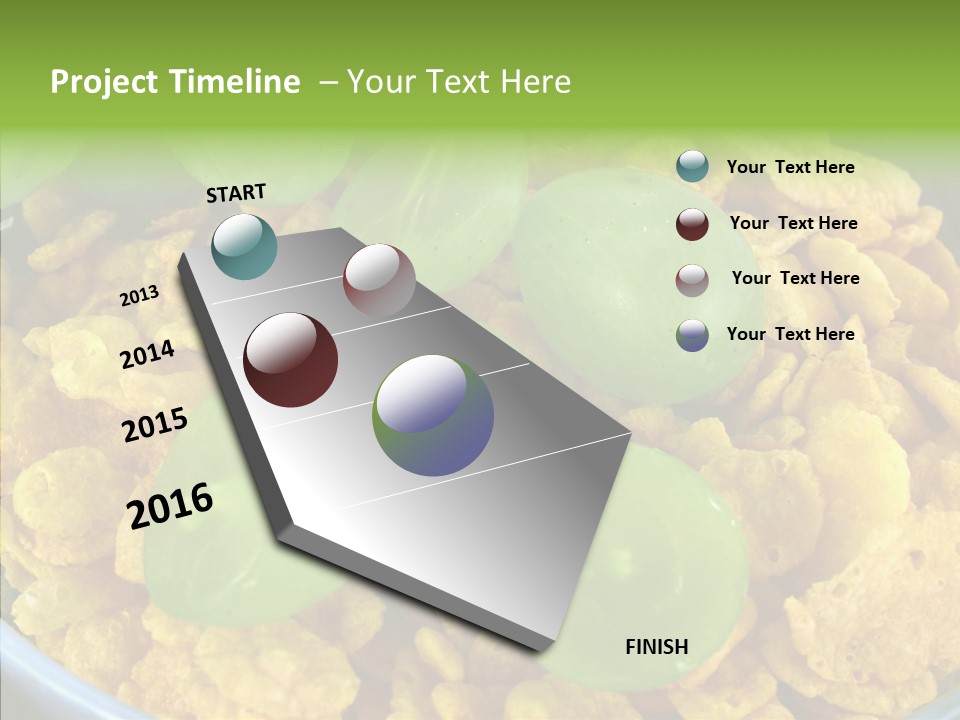 Project Timeline – Your Text Here

START

2013

2014

2015

2016

FINISH

Your Text Here

Your Text Here

Your Text Here

Your Text Here